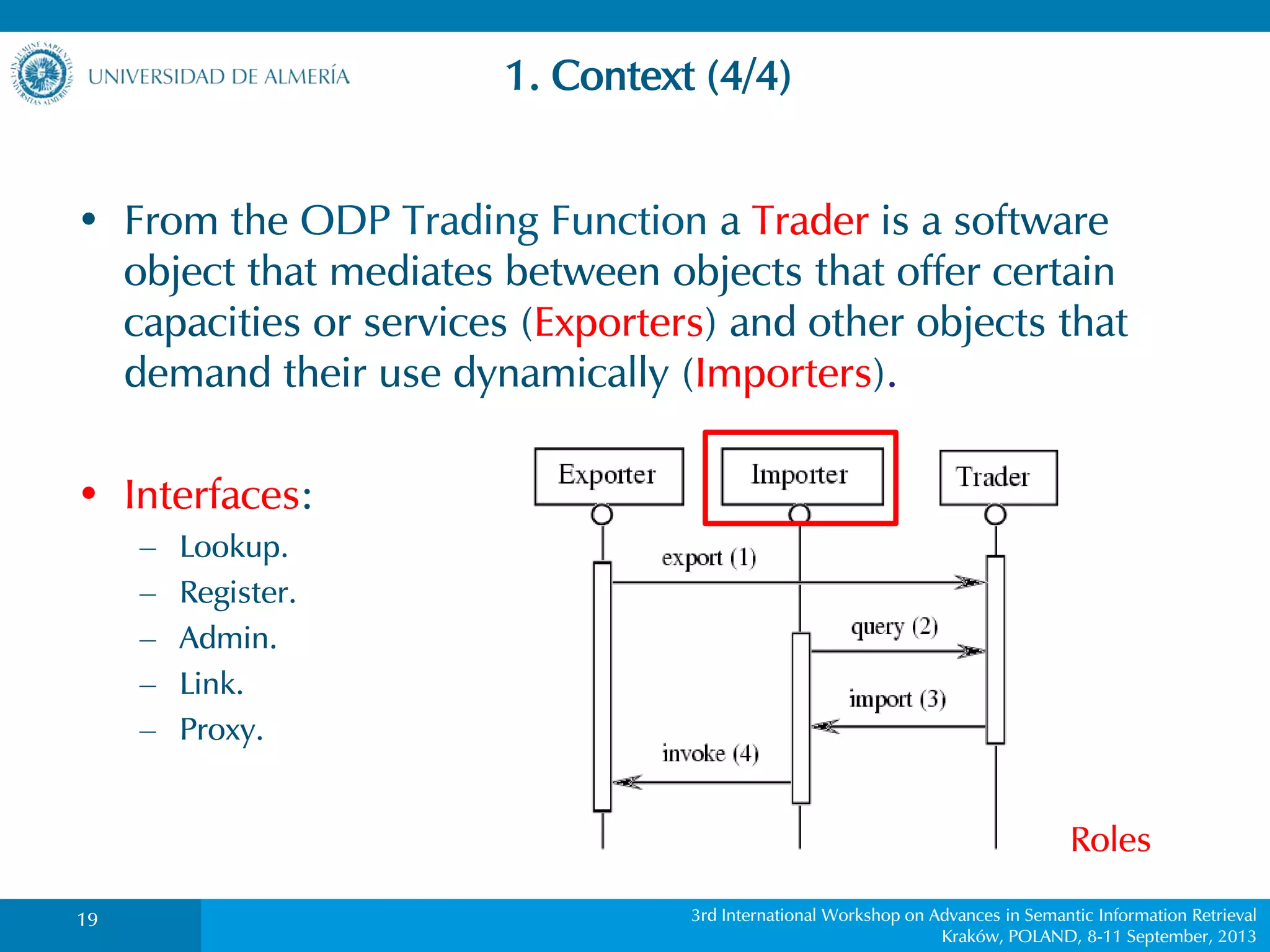 UNIVERSIDAD DE ALMERÍA

1. Context (4/4)

• From the ODP Trading Function a Trader is a software object that mediates between objects that offer certain capacities or services (Exporters) and other objects that demand their use dynamically (Importers).

• Interfaces:
– Lookup.
– Register.
– Admin.
– Link.
– Proxy.

Exporter
Importer
Trader
export (1)
query (2)
import (3)
invoke (4)

Roles

19

3rd International Workshop on Advances in Semantic Information Retrieval
Kraków, POLAND, 8-11 September, 2013